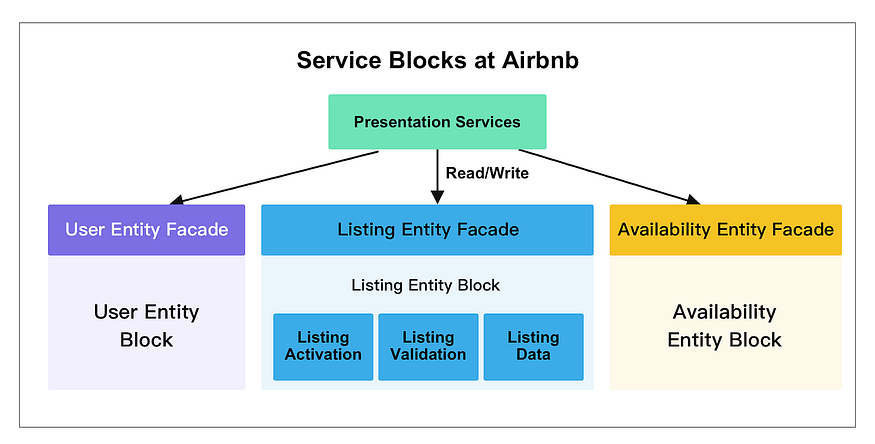 Service Blocks at Airbnb

Presentation Services

Read/Write

User Entity Facade

User Entity Block

Listing Entity Facade

Listing Entity Block

Listing Activation

Listing Validation

Listing Data

Availability Entity Facade

Availability Entity Block